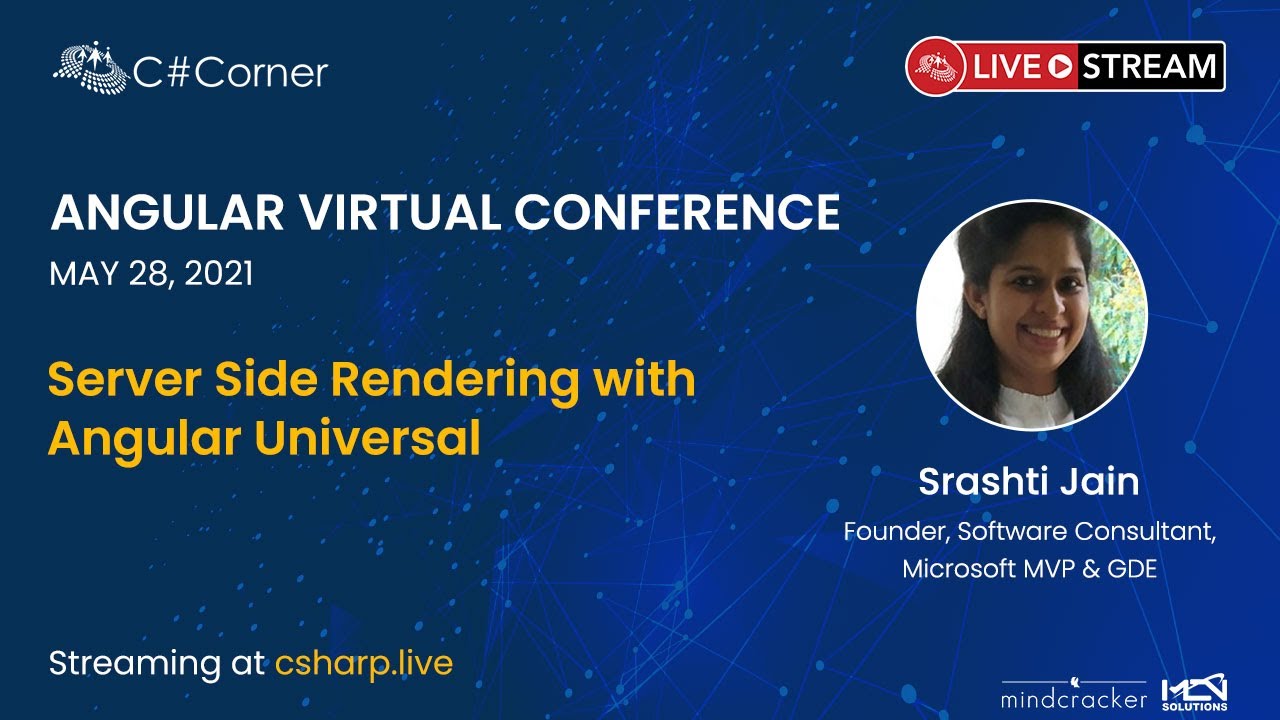 C#Corner

LIVE STREAM

ANGULAR VIRTUAL CONFERENCE

MAY 28, 2021

Server Side Rendering with Angular Universal

Srashti Jain

Founder, Software Consultant, Microsoft MVP & GDE

Streaming at csharp.live

mindcracker

MCN SOLUTIONS